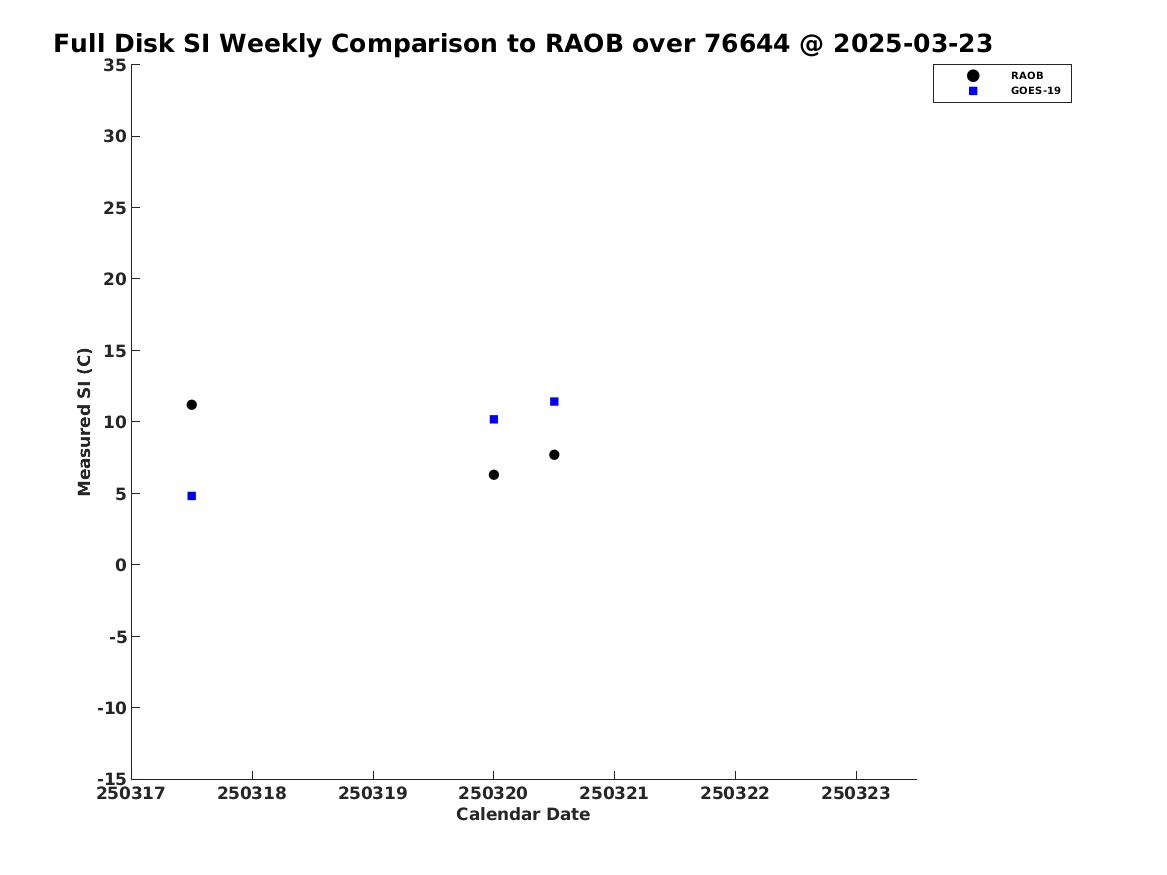 Full Disk SI Weekly Comparison to RAOB over 76644 @ 2025-03-23

RAOB
GOES-19

Measured SI (C)

35
30
25
20
15
10
5
0
-5
-10
-15

250317 250318 250319 250320 250321 250322 250323

Calendar Date